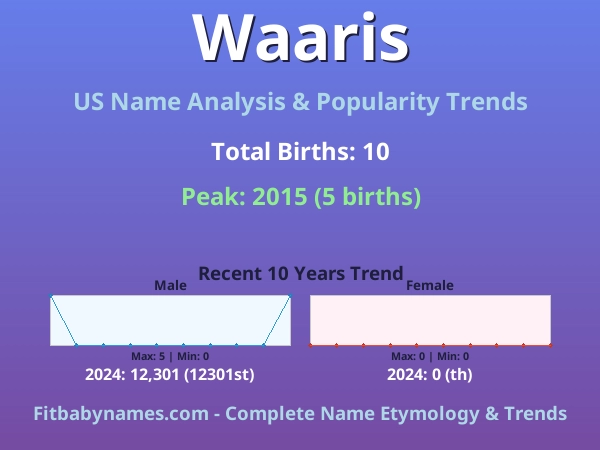 Waaris

US Name Analysis & Popularity Trends

Total Births: 10

Peak: 2015 (5 births)

Recent 10 Years Trend

Male

Max: 5 | Min: 0

2024: 12,301 (12301st)

Female

Max: 0 | Min: 0

2024: 0 (th)

Fitbabynames.com - Complete Name Etymology & Trends